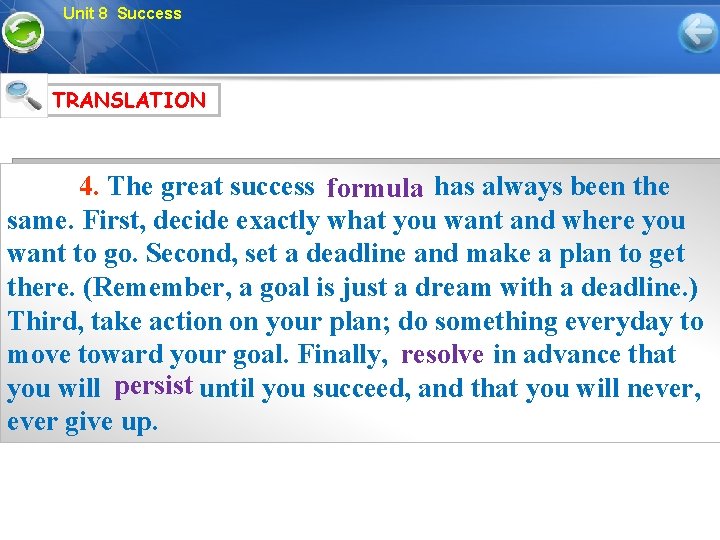 Unit 8 Success

TRANSLATION

4. The great success formula has always been the same. First, decide exactly what you want and where you want to go. Second, set a deadline and make a plan to get there. (Remember, a goal is just a dream with a deadline.) Third, take action on your plan; do something everyday to move toward your goal. Finally, resolve in advance that you will persist until you succeed, and that you will never, ever give up.